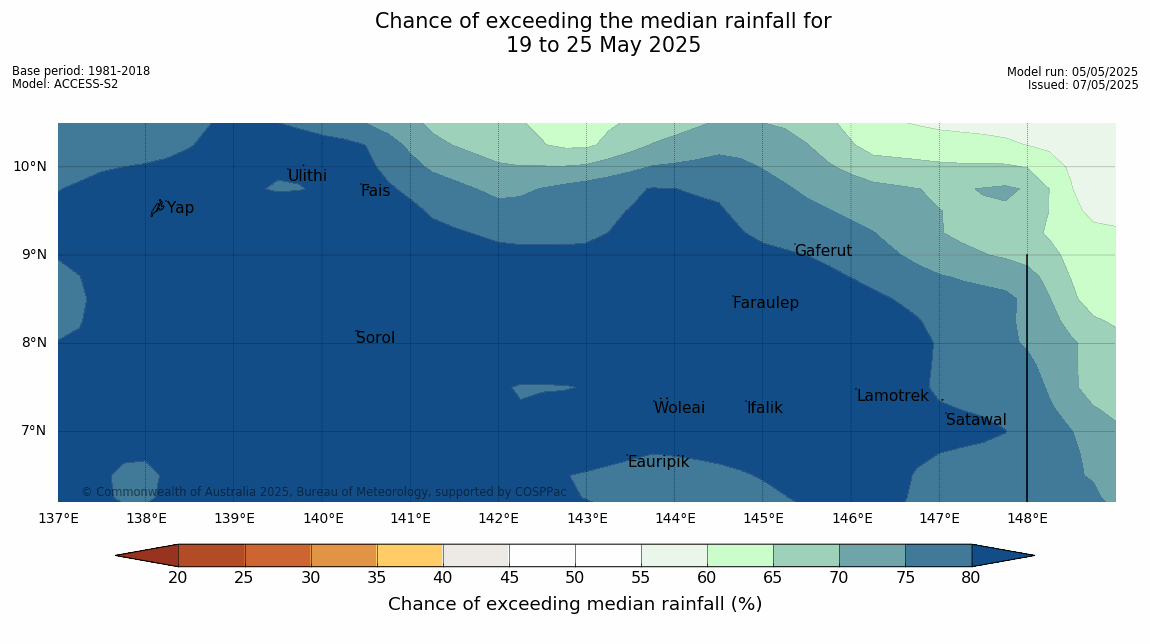 Chance of exceeding the median rainfall for
19 to 25 May 2025

Base period: 1981-2018
Model: ACCESS-S2

Model run: 05/05/2025
Issued: 07/05/2025

10°N
9°N
8°N
7°N

Ulithi
Fais
Yap
Gaferut
Faraulep
Sorol
Woleai
Ifalik
Lamotrek
Satawal
Eauripik

© Commonwealth of Australia 2025, Bureau of Meteorology, supported by COSPPac

137°E 138°E 139°E 140°E 141°E 142°E 143°E 144°E 145°E 146°E 147°E 148°E

20 25 30 35 40 45 50 55 60 65 70 75 80

Chance of exceeding median rainfall (%)